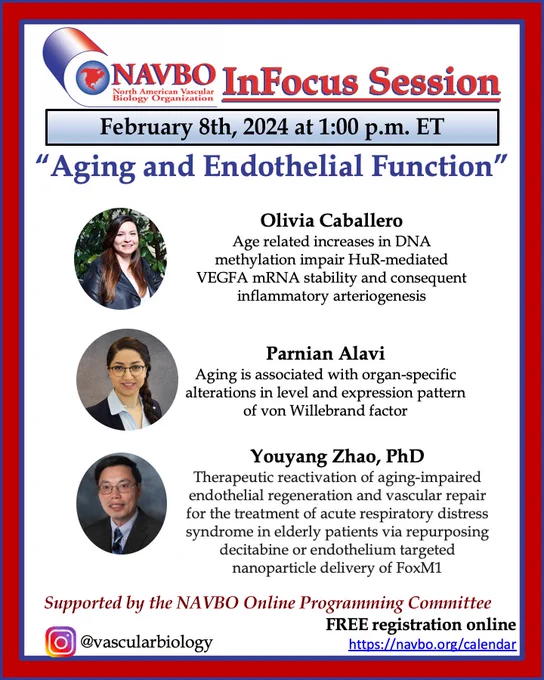 NAVBO North American Vascular Biology Organization InFocus Session

February 8th, 2024 at 1:00 p.m. ET

“Aging and Endothelial Function”

Olivia Caballero
Age related increases in DNA methylation impair HuR-mediated VEGFA mRNA stability and consequent inflammatory arteriogenesis

Parnian Alavi
Aging is associated with organ-specific alterations in level and expression pattern of von Willebrand factor

Youyang Zhao, PhD
Therapeutic reactivation of aging-impaired endothelial regeneration and vascular repair for the treatment of acute respiratory distress syndrome in elderly patients via repurposing decitabine or endothelium targeted nanoparticle delivery of FoxM1

Supported by the NAVBO Online Programming Committee

@vascularbiology

FREE registration online
https://navbo.org/calendar